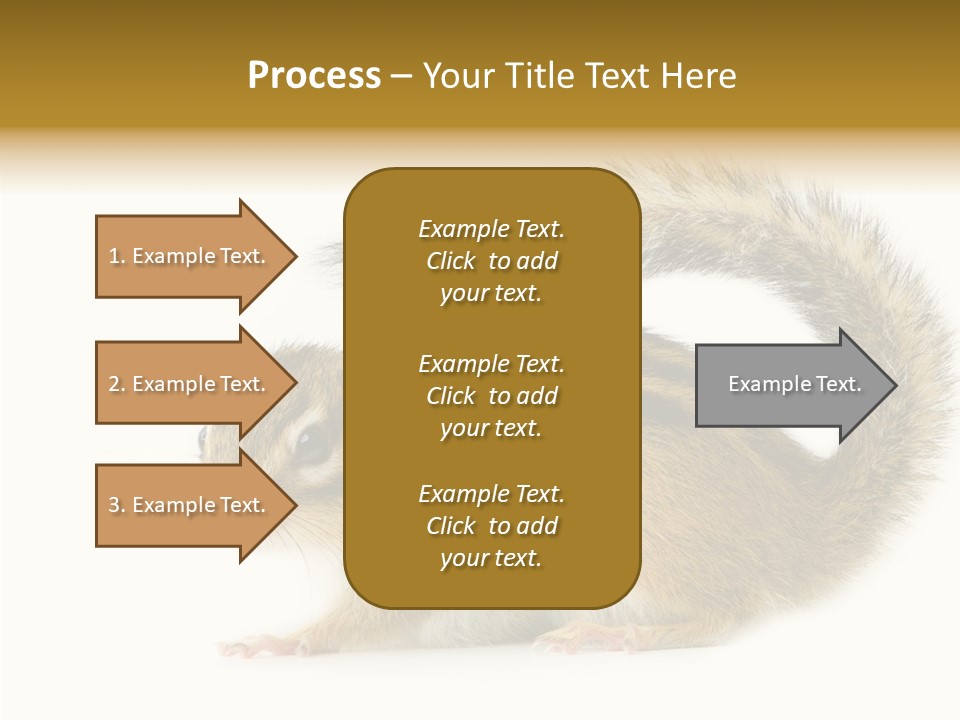 Process – Your Title Text Here

1. Example Text.

2. Example Text.

3. Example Text.

Example Text. Click to add your text.

Example Text. Click to add your text.

Example Text. Click to add your text.

Example Text.